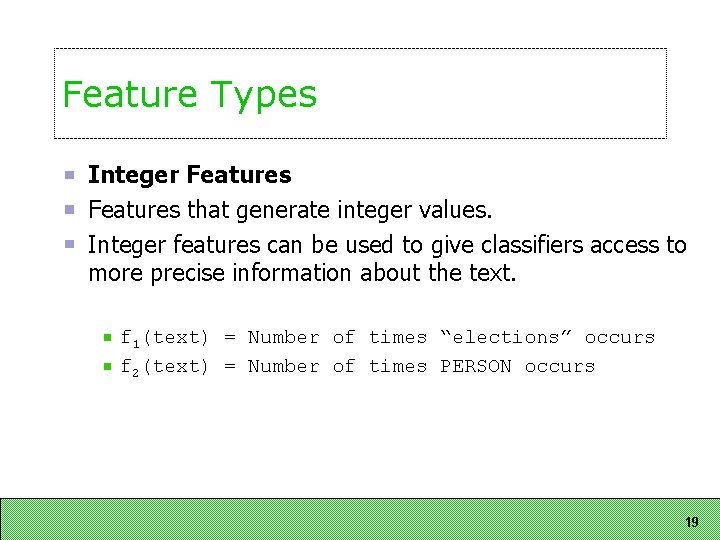 Feature Types

Integer Features

Features that generate integer values.

Integer features can be used to give classifiers access to more precise information about the text.

$f_1$(text) = Number of times “elections” occurs

$f_2$(text) = Number of times PERSON occurs

19